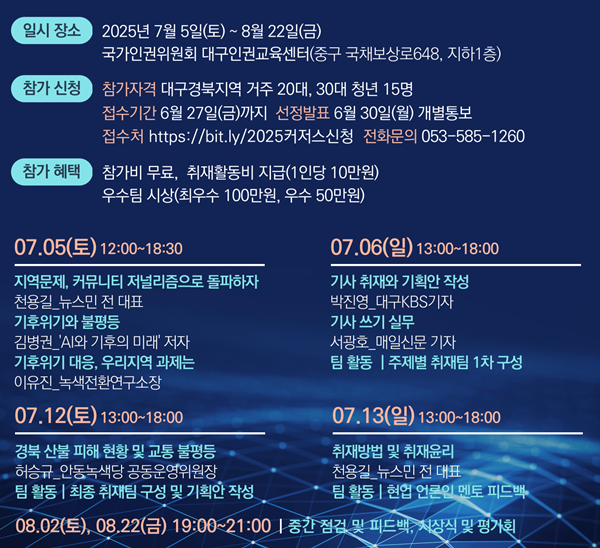 일시 장소 2025년 7월 5일(토) ~ 8월 22일(금)
국가인권위원회 대구인권교육센터(중구 국채보상로648, 지하1층)

참가 신청 참가자격 대구경북지역 거주 20대, 30대 청년 15명
접수기간 6월 27일(금)까지 선정발표 6월 30일(월) 개별통보
접수처 https://bit.ly/2025커저스신청 전화문의 053-585-1260

참가 혜택 참가비 무료, 취재활동비 지급(1인당 10만원)
우수팀 시상(최우수 100만원, 우수 50만원)

07.05(토) 12:00~18:30

지역문제, 커뮤니티 저널리즘으로 돌파하자
천용길_뉴스민 전 대표
기후위기와 불평등
김병권_'AI와 기후의 미래' 저자
기후위기 대응, 우리지역 과제는
이유진_녹색전환연구소장

07.06(일) 13:00~18:00

기사 취재와 기획안 작성
박진영_대구KBS기자
기사 쓰기 실무
서광호_매일신문 기자
팀 활동 | 주제별 취재팀 1차 구성

07.12(토) 13:00~18:00

경북 산불 피해 현황 및 교통 불평등
허승규_안동녹색당 공동운영위원장
팀 활동 | 최종 취재팀 구성 및 기획안 작성

07.13(일) 13:00~18:00

취재방법 및 취재윤리
천용길_뉴스민 전 대표
팀 활동 | 현업 언론인 멘토 피드백

08.02(토), 08.22(금) 19:00~21:00 | 중간 점검 및 피드백, 시상식 및 평가회